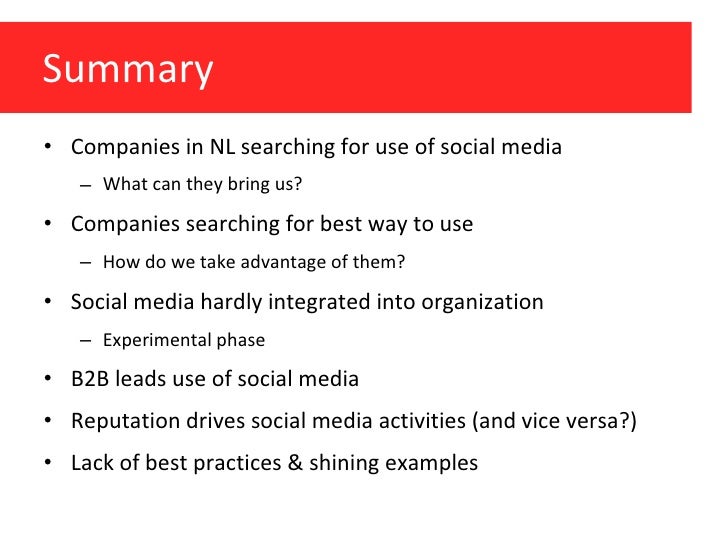 Summary

• Companies in NL searching for use of social media
– What can they bring us?
• Companies searching for best way to use
– How do we take advantage of them?
• Social media hardly integrated into organization
– Experimental phase
• B2B leads use of social media
• Reputation drives social media activities (and vice versa?)
• Lack of best practices & shining examples